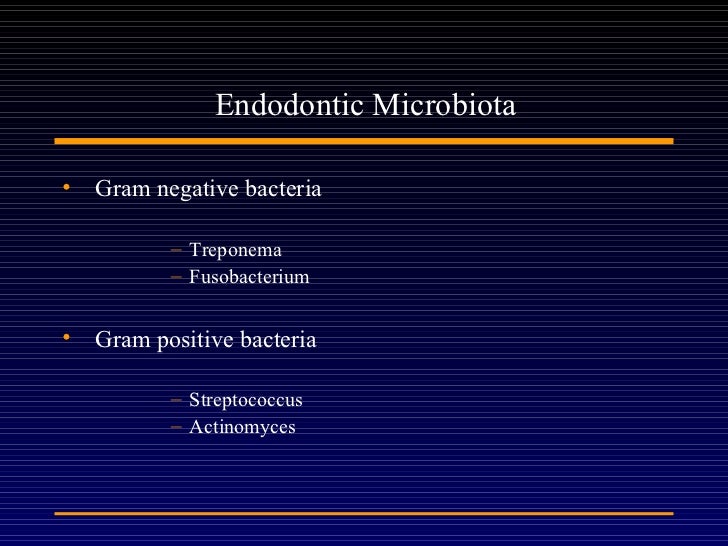 Endodontic Microbiota

• Gram negative bacteria

– Treponema
– Fusobacterium

• Gram positive bacteria

– Streptococcus
– Actinomyces